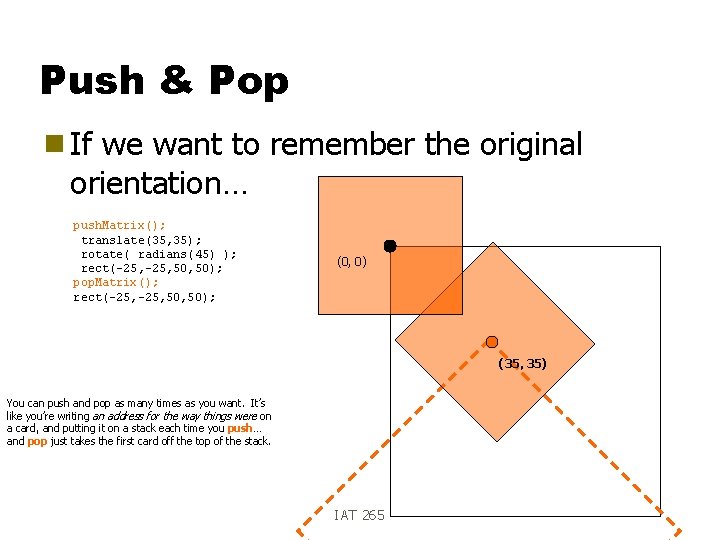 Push & Pop

If we want to remember the original orientation…

pushMatrix();
translate(35,35);
rotate( radians(45) );
rect(-25,-25,50,50);
popMatrix();
rect(-25,-25,50,50);

(0, 0)

(35, 35)

You can push and pop as many times as you want. It's like you're writing an address for the way things were on a card, and putting it on a stack each time you push… and pop just takes the first card off the top of the stack.

IAT 265